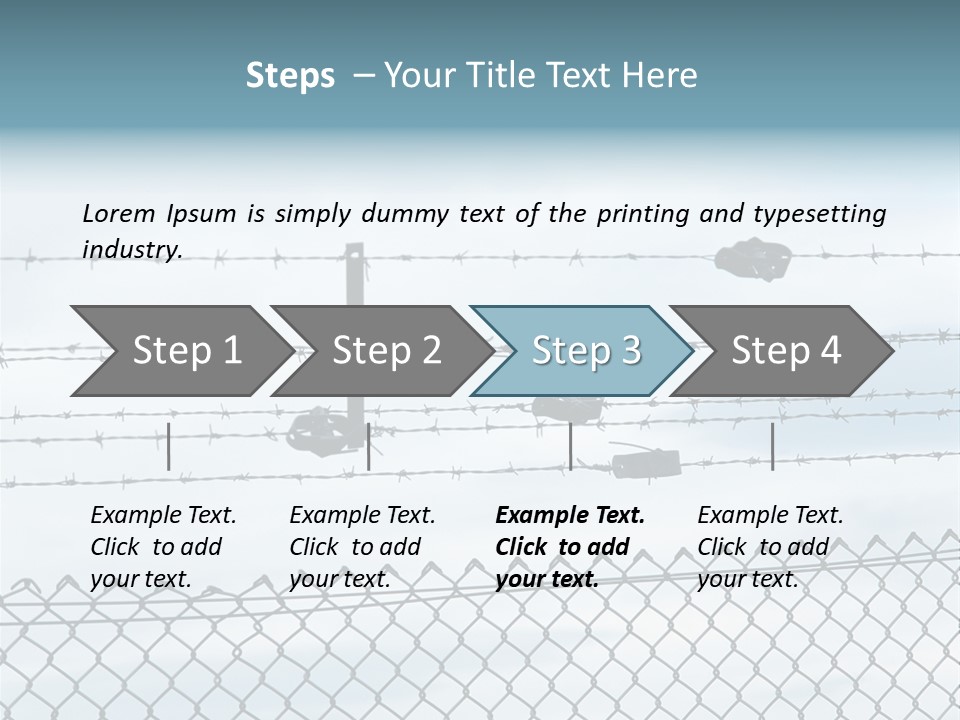 Steps – Your Title Text Here

Lorem Ipsum is simply dummy text of the printing and typesetting industry.

Step 1

Step 2

Step 3

Step 4

Example Text. Click to add your text.

Example Text. Click to add your text.

Example Text. Click to add your text.

Example Text. Click to add your text.